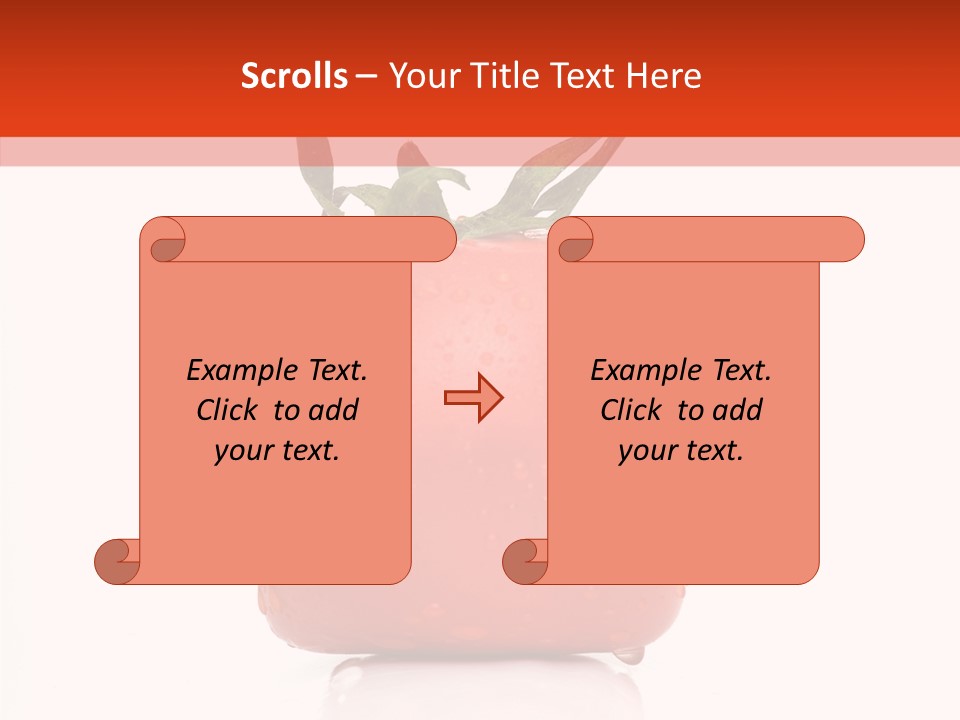 Scrolls – Your Title Text Here

Example Text. Click to add your text.

Example Text. Click to add your text.